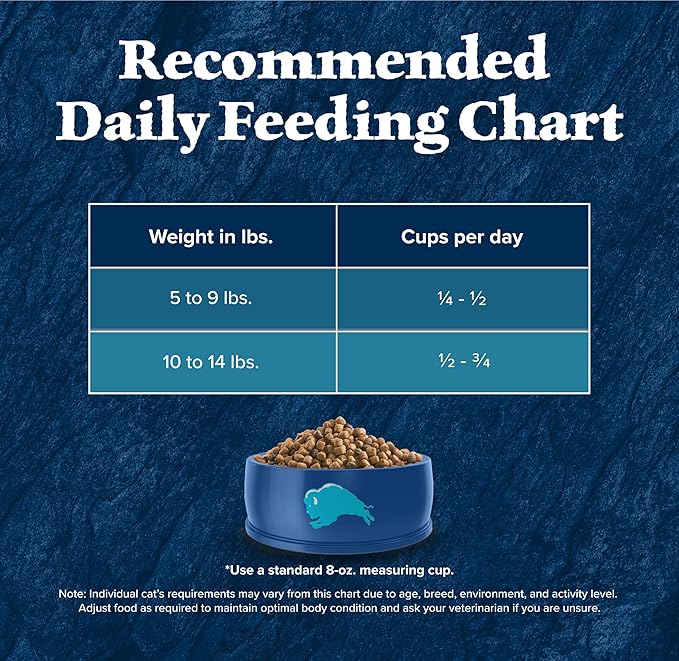 Recommended Daily Feeding Chart

| Weight in lbs. | Cups per day |
|---|---|
| 5 to 9 lbs. | ¼ - ½ |
| 10 to 14 lbs. | ½ - ¾ |

*Use a standard 8-oz. measuring cup.

Note: Individual cat's requirements may vary from this chart due to age, breed, environment, and activity level. Adjust food as required to maintain optimal body condition and ask your veterinarian if you are unsure.